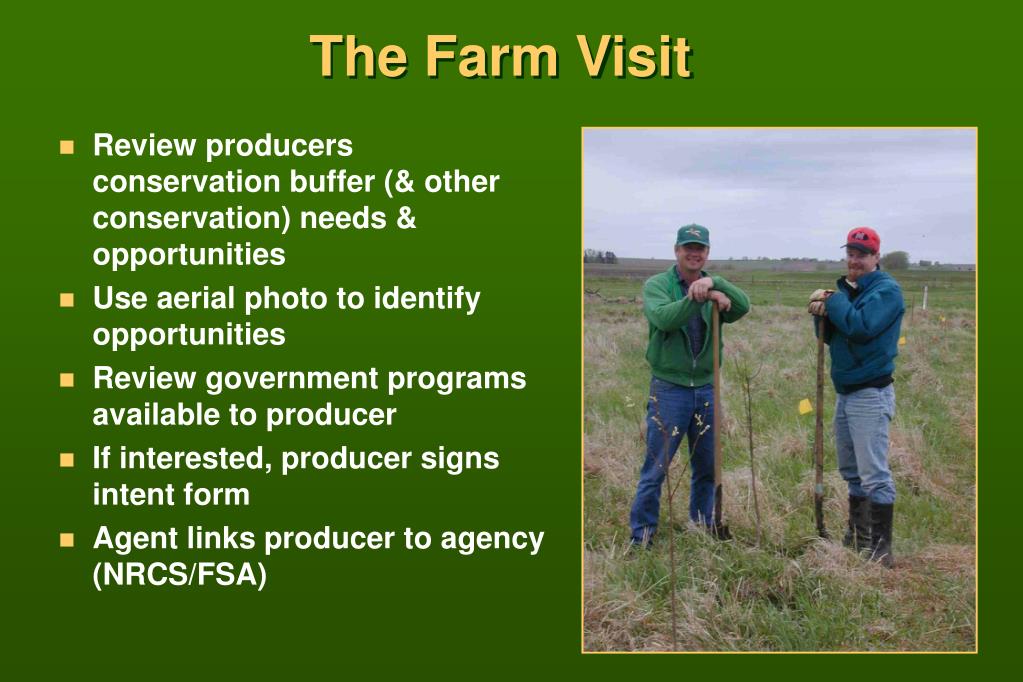 The Farm Visit

- Review producers conservation buffer (& other conservation) needs & opportunities
- Use aerial photo to identify opportunities
- Review government programs available to producer
- If interested, producer signs intent form
- Agent links producer to agency (NRCS/FSA)